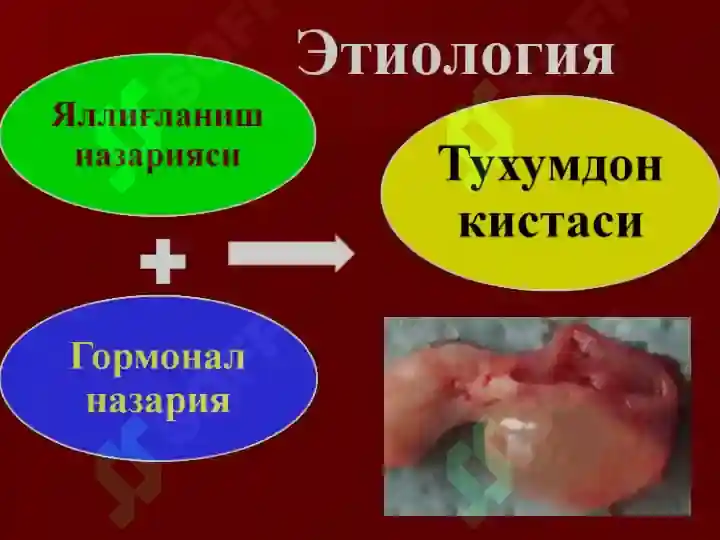 Этиология

Яллиғланиш назарияси

+

Гормонал назария

Тухумдон кистаси